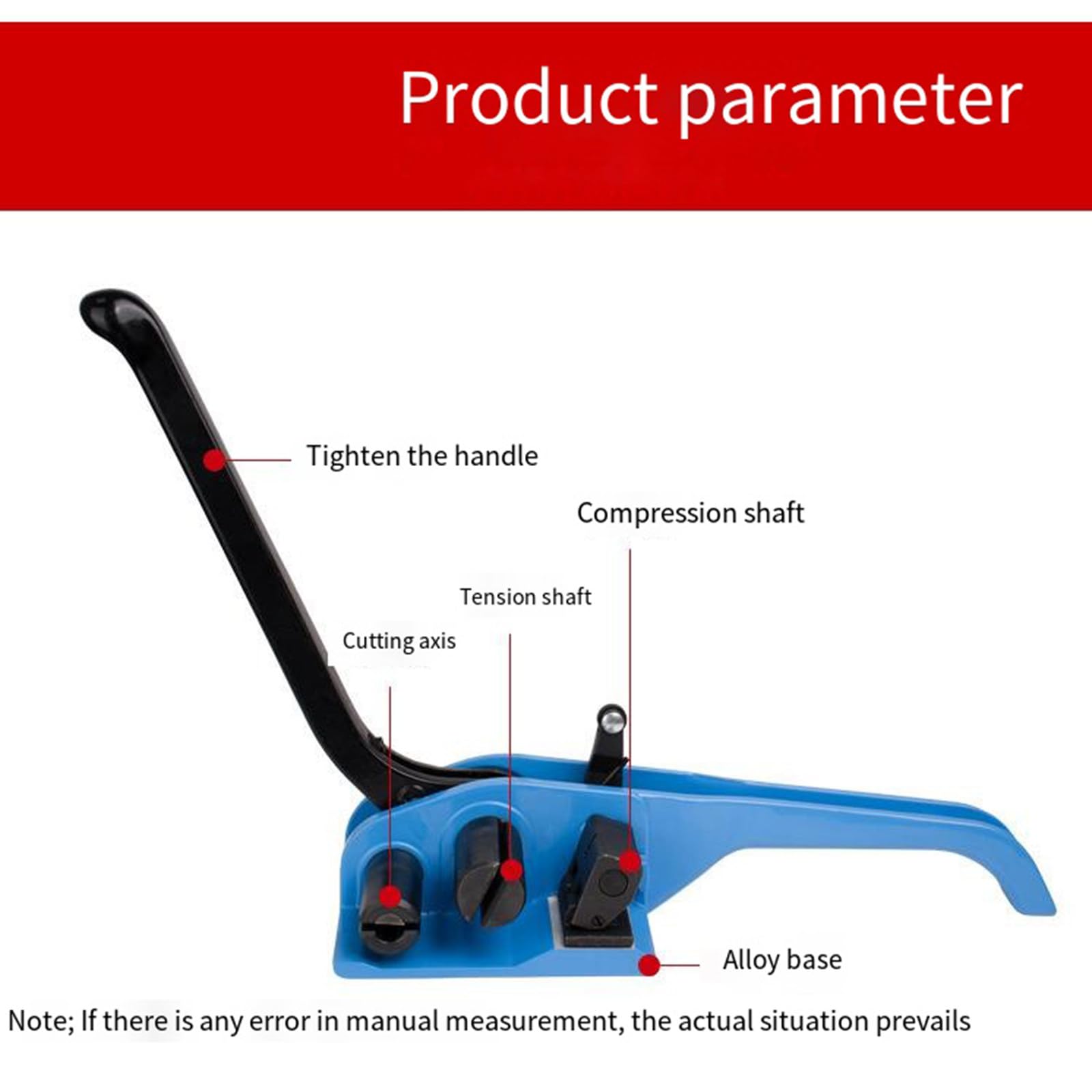 Product parameter

Tighten the handle

Compression shaft

Tension shaft

Cutting axis

Alloy base

Note; If there is any error in manual measurement, the actual situation prevails